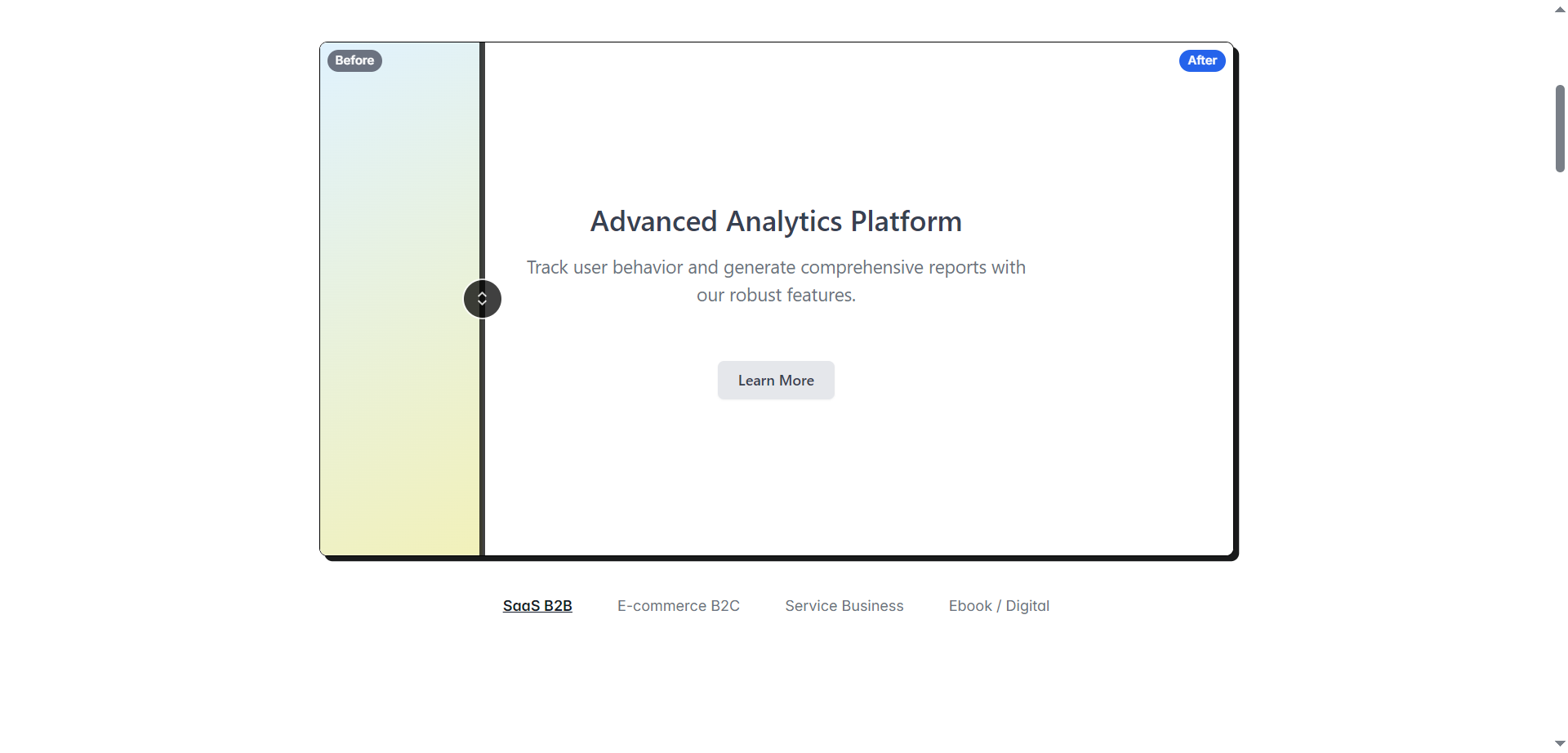 Before

After

Advanced Analytics Platform

Track user behavior and generate comprehensive reports with our robust features.

Learn More

SaaS B2B E-commerce B2C Service Business Ebook / Digital